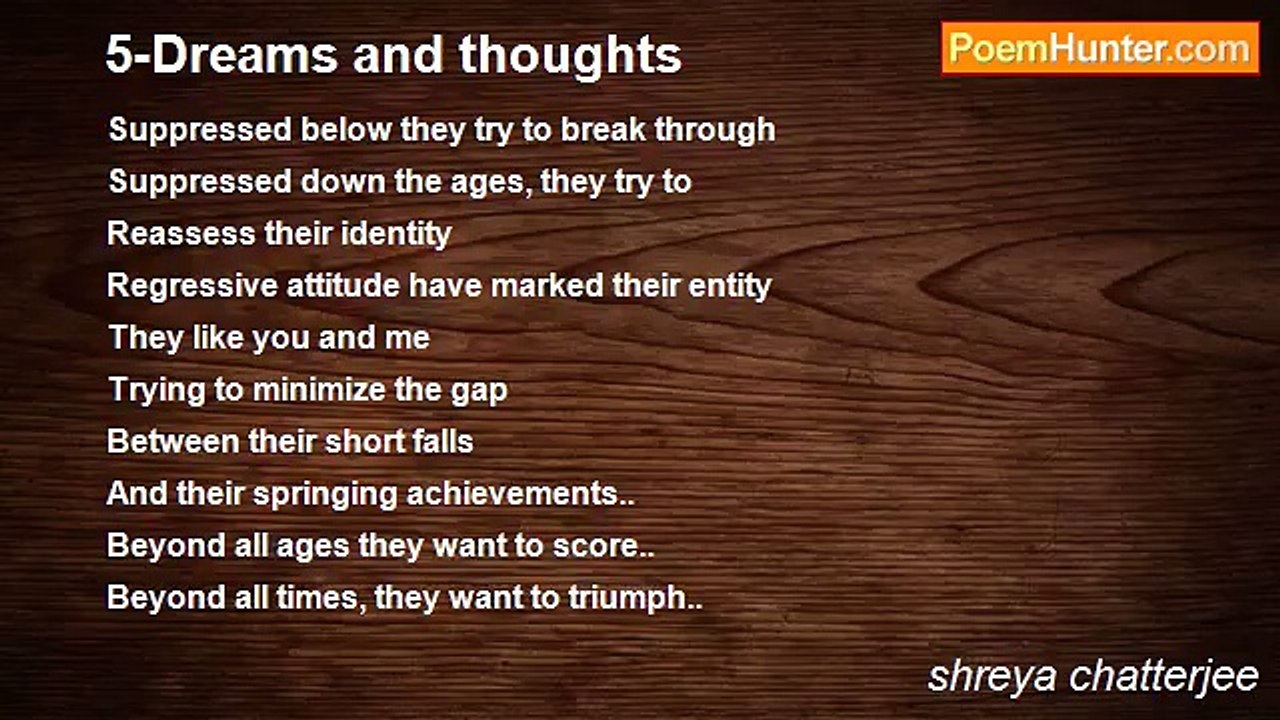 5-Dreams and thoughts

PoemHunter.com

Suppressed below they try to break through
Suppressed down the ages, they try to
Reassess their identity
Regressive attitude have marked their entity
They like you and me
Trying to minimize the gap
Between their short falls
And their springing achievements..
Beyond all ages they want to score..
Beyond all times, they want to triumph..

shreya chatterjee